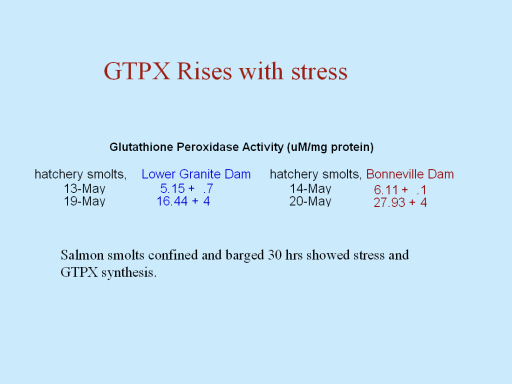 GTPX Rises with stress

Glutathione Peroxidase Activity (uM/mg protein)

| hatchery smolts, | Lower Granite Dam | hatchery smolts, | Bonneville Dam |
|---|---|---|---|
| 13-May | 5.15 + .7 | 14-May | 6.11 + .1 |
| 19-May | 16.44 + 4 | 20-May | 27.93 + 4 |

Salmon smolts confined and barged 30 hrs showed stress and GTPX synthesis.